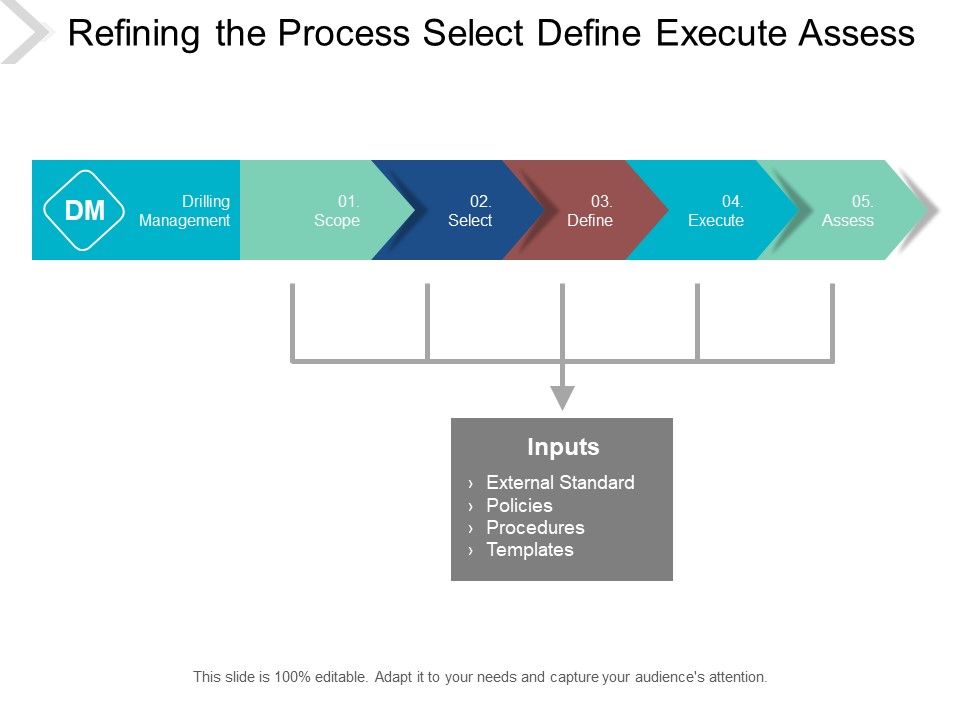 Refining the Process Select Define Execute Assess

DM

Drilling Management

01. Scope

02. Select

03. Define

04. Execute

05. Assess

Inputs

› External Standard
› Policies
› Procedures
› Templates

This slide is 100% editable. Adapt it to your needs and capture your audience's attention.